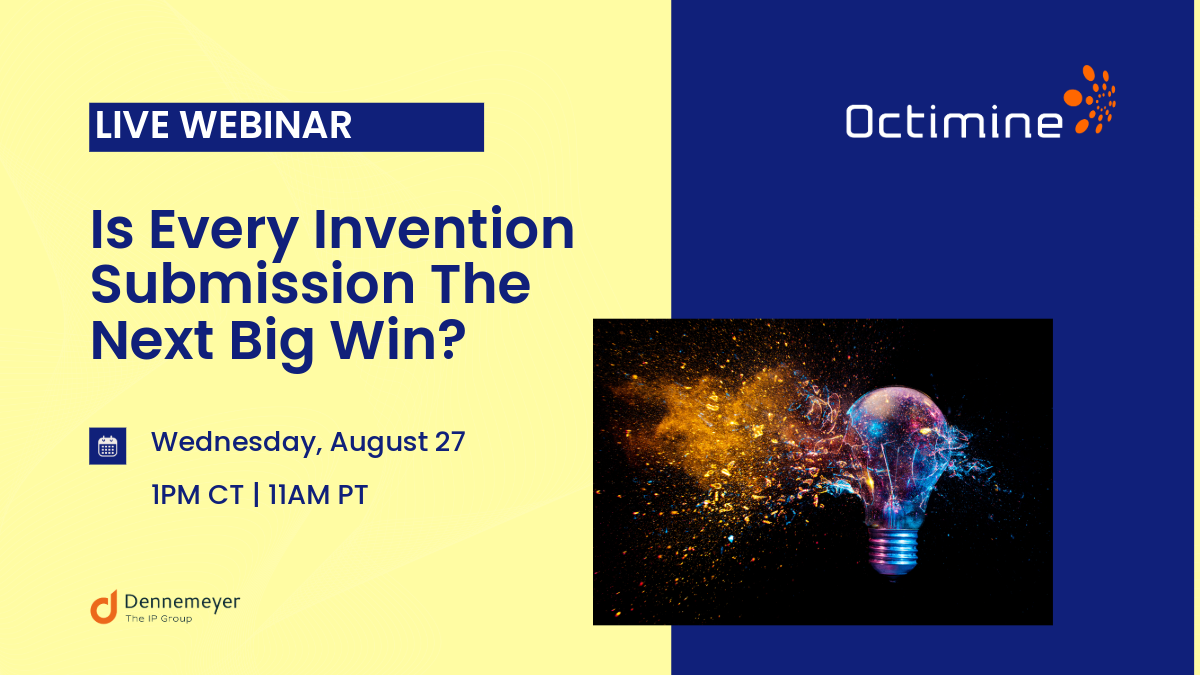 LIVE WEBINAR

Octimine

Is Every Invention Submission The Next Big Win?

Wednesday, August 27

1PM CT | 11AM PT

Dennemeyer
The IP Group